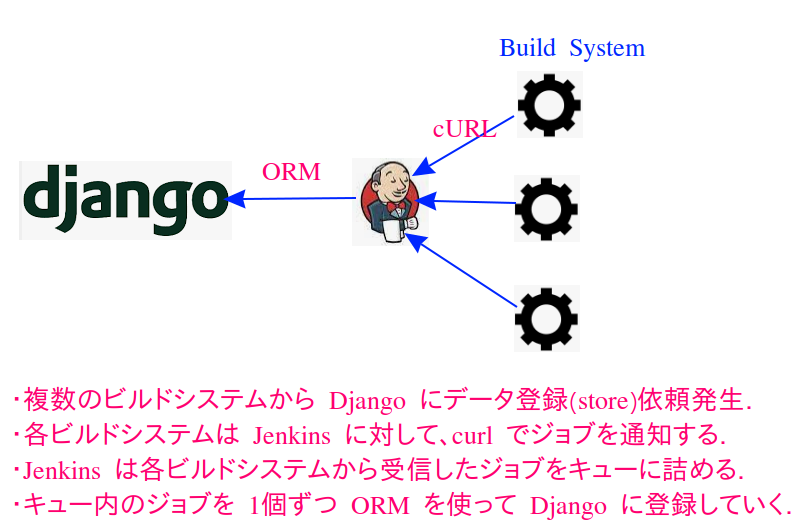 Build System

cURL

ORM

django

・複数のビルドシステムから Django にデータ登録(store)依頼発生.
・各ビルドシステムは Jenkins に対して、curl でジョブを通知する.
・Jenkins は各ビルドシステムから受信したジョブをキューに詰める.
・キュー内のジョブを 1個ずつ ORM を使って Django に登録していく.